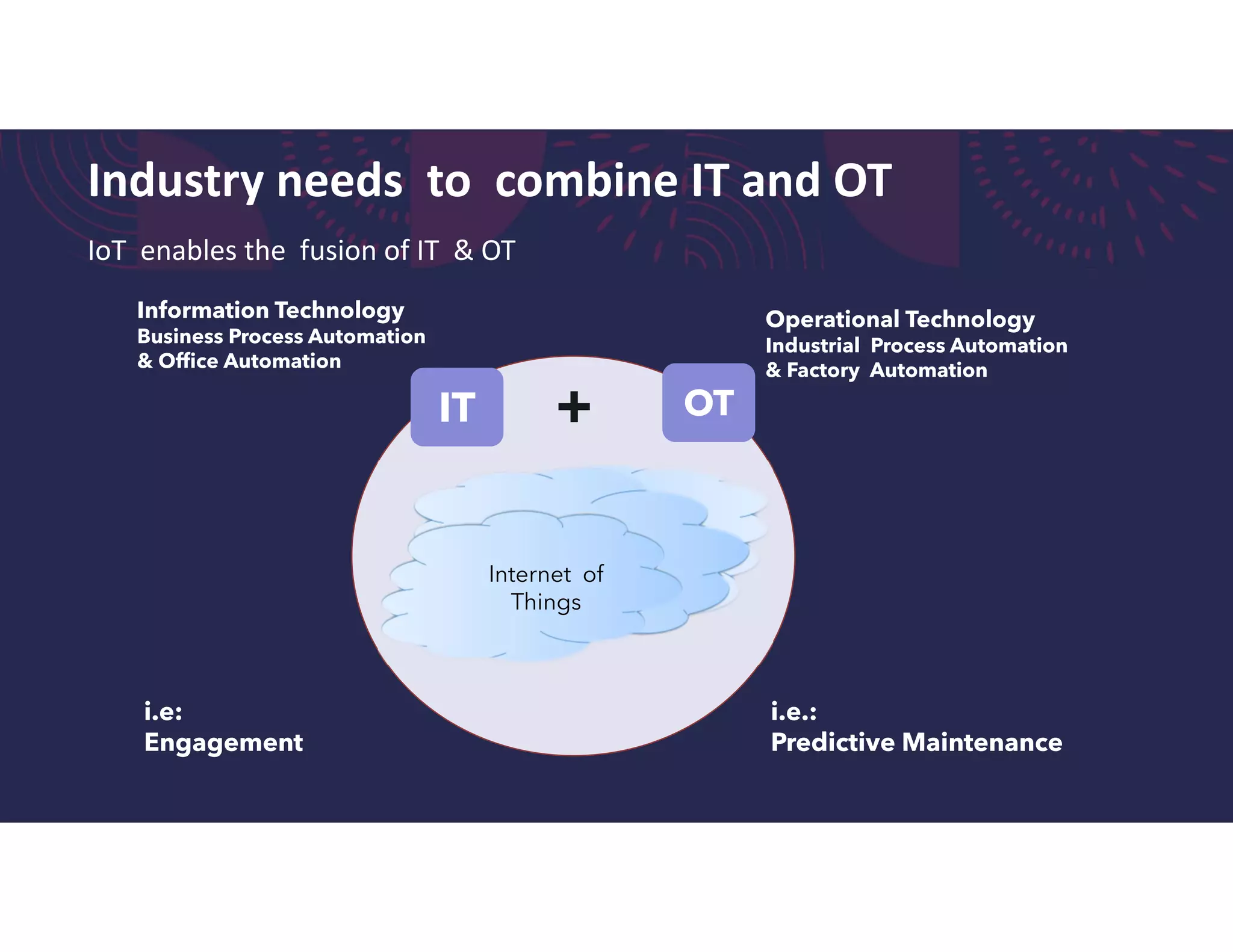 Industry needs to combine IT and OT

IoT enables the fusion of IT & OT

Information Technology
Business Process Automation
& Office Automation

Operational Technology
Industrial Process Automation
& Factory Automation

IT

+

OT

Internet of
Things

i.e:
Engagement

i.e.:
Predictive Maintenance